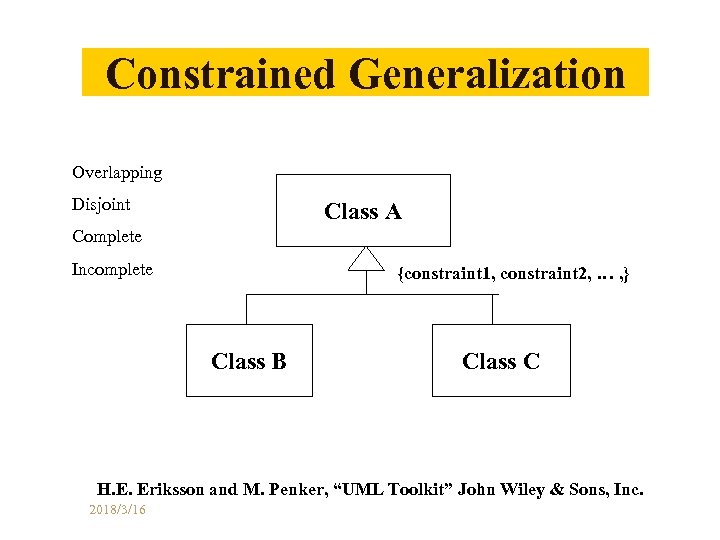 Constrained Generalization

Overlapping

Disjoint

Complete

Incomplete

Class A

{constraint1, constraint2, ... ,}

Class B

Class C

H.E. Eriksson and M. Penker, “UML Toolkit” John Wiley & Sons, Inc.

2018/3/16